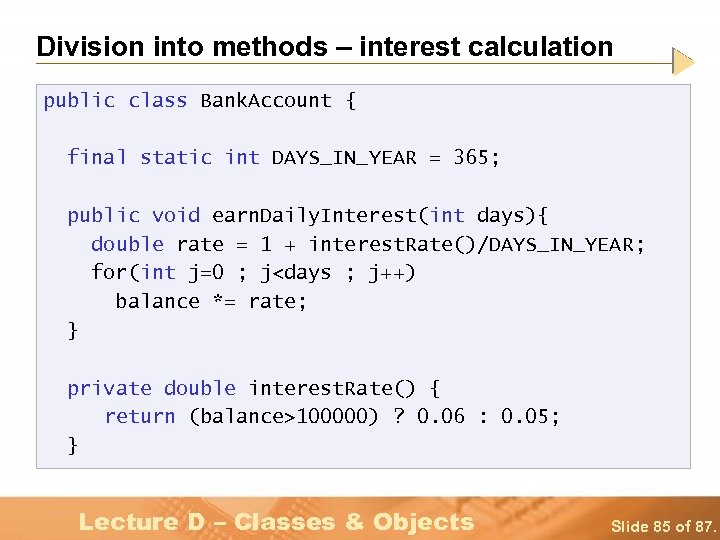 Division into methods – interest calculation

public class BankAccount {

  final static int DAYS_IN_YEAR = 365;

  public void earnDailyInterest(int days){
    double rate = 1 + interestRate()/DAYS_IN_YEAR;
    for(int j=0 ; j<days ; j++)
      balance *= rate;
  }

  private double interestRate() {
     return (balance>100000) ? 0.06 : 0.05;
  }

Lecture D – Classes & Objects

Slide 85 of 87.